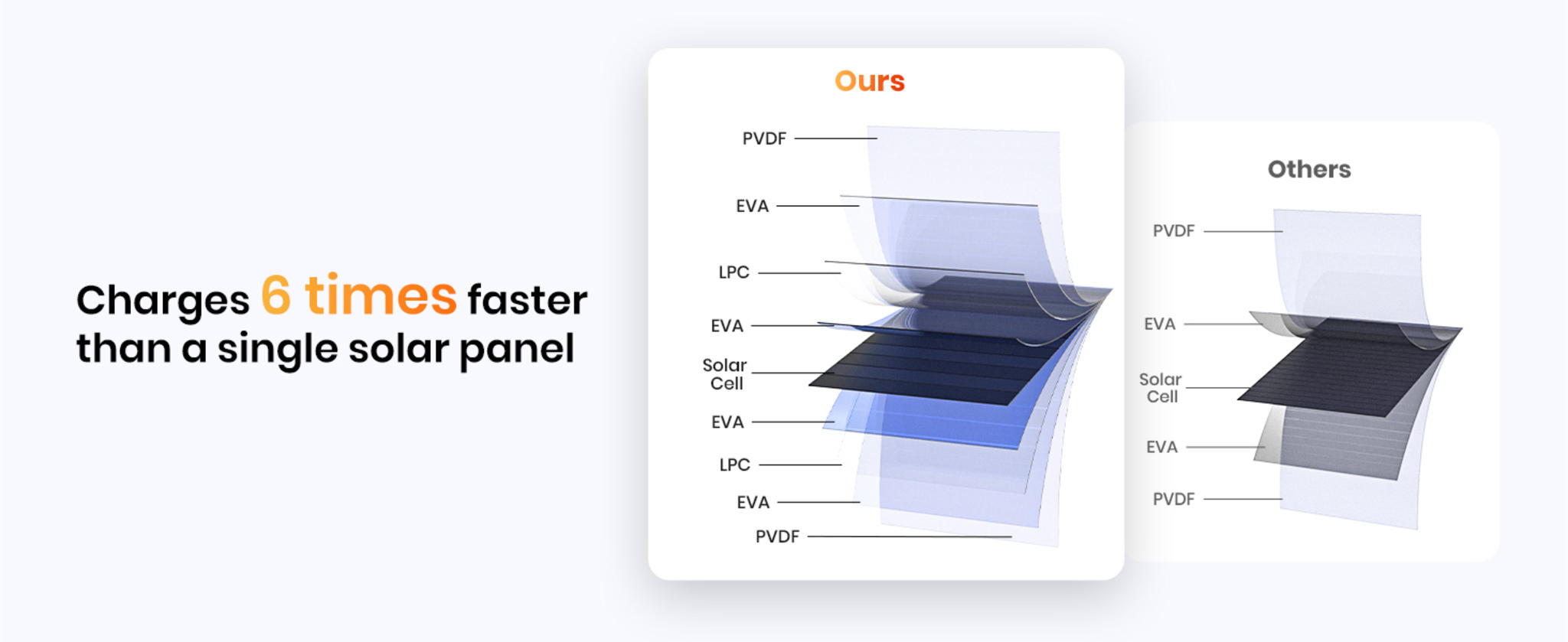 Charges 6 times faster than a single solar panel

Ours

PVDF
EVA
LPC
EVA
Solar Cell
EVA
LPC
EVA
PVDF

Others

PVDF
EVA
Solar Cell
EVA
PVDF